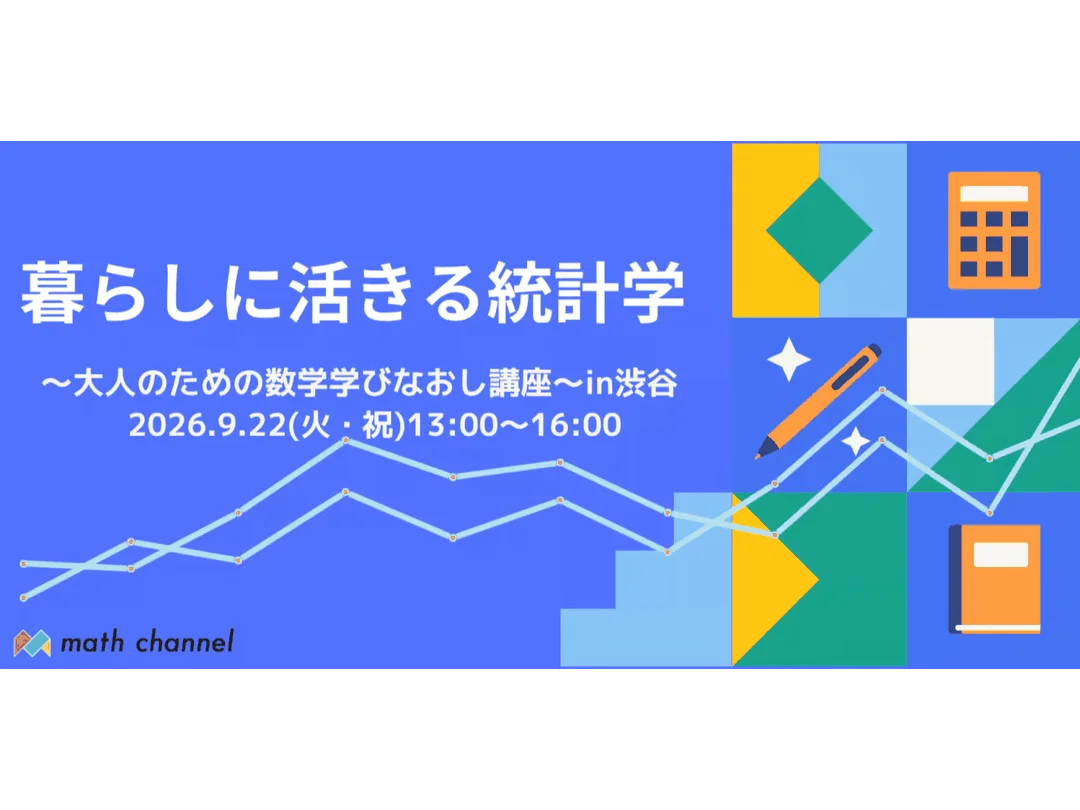 暮らしに活きる統計学

〜大人のための数学学びなおし講座〜in渋谷
2026.9.22(火・祝)13:00〜16:00

math channel